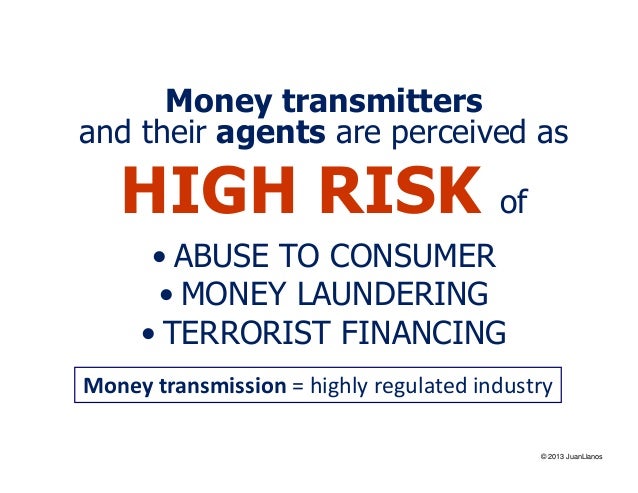 Money transmitters
and their agents are perceived as
HIGH RISK of

• ABUSE TO CONSUMER
• MONEY LAUNDERING
• TERRORIST FINANCING

Money transmission = highly regulated industry

© 2013 JuanLlanos